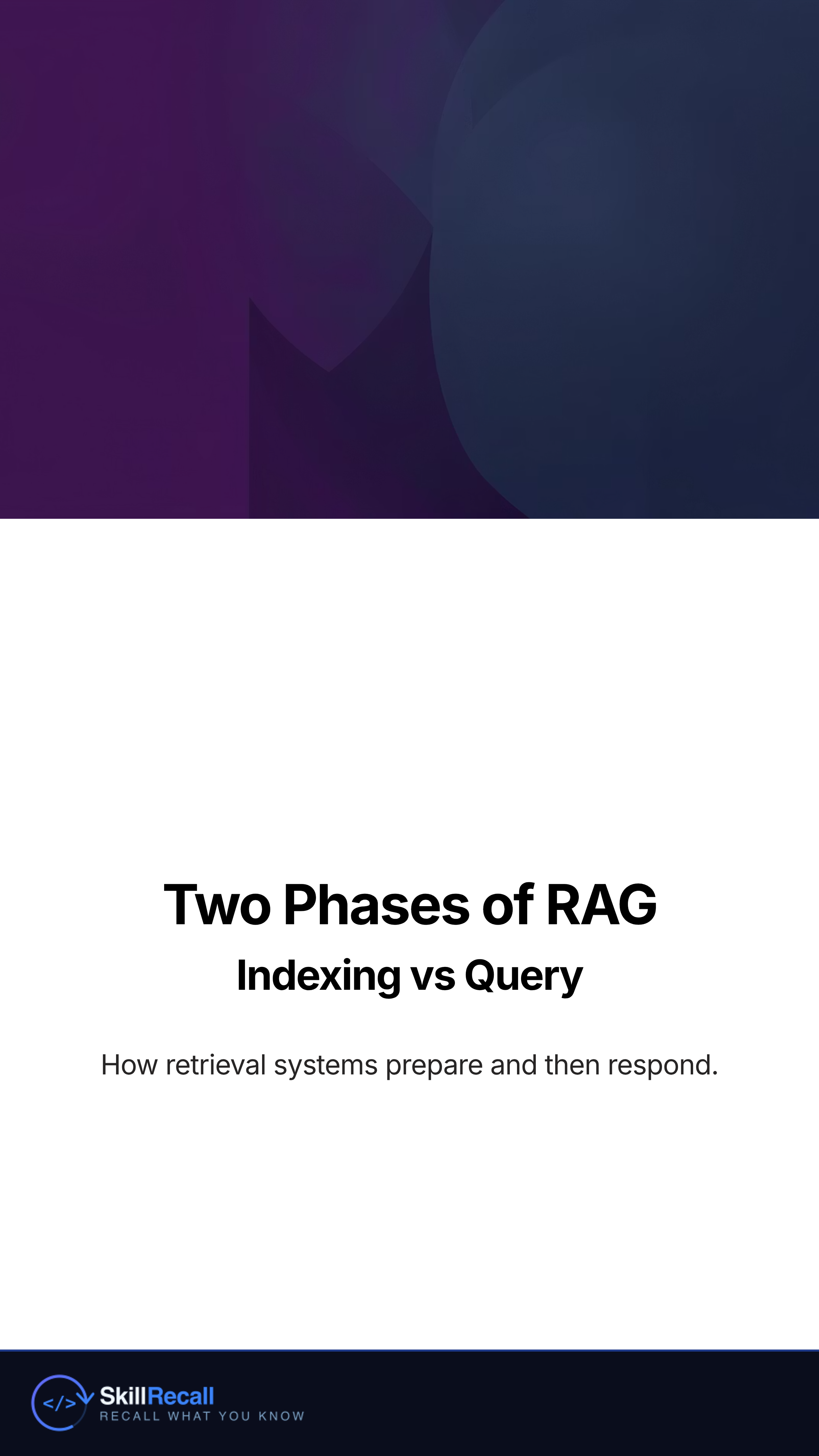 Two Phases of RAG

Indexing vs Query

How retrieval systems prepare and then respond.

</> SkillRecall
RECALL WHAT YOU KNOW